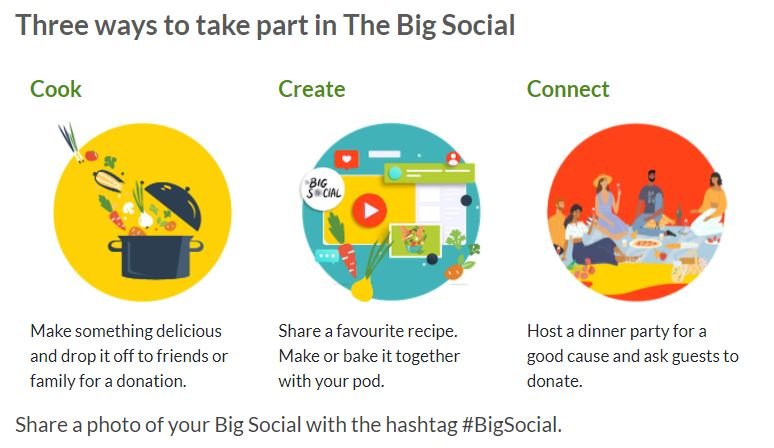 Three ways to take part in The Big Social

Cook

Make something delicious and drop it off to friends or family for a donation.

Create

BIG SOCIAL

Share a favourite recipe. Make or bake it together with your pod.

Connect

Host a dinner party for a good cause and ask guests to donate.

Share a photo of your Big Social with the hashtag #BigSocial.